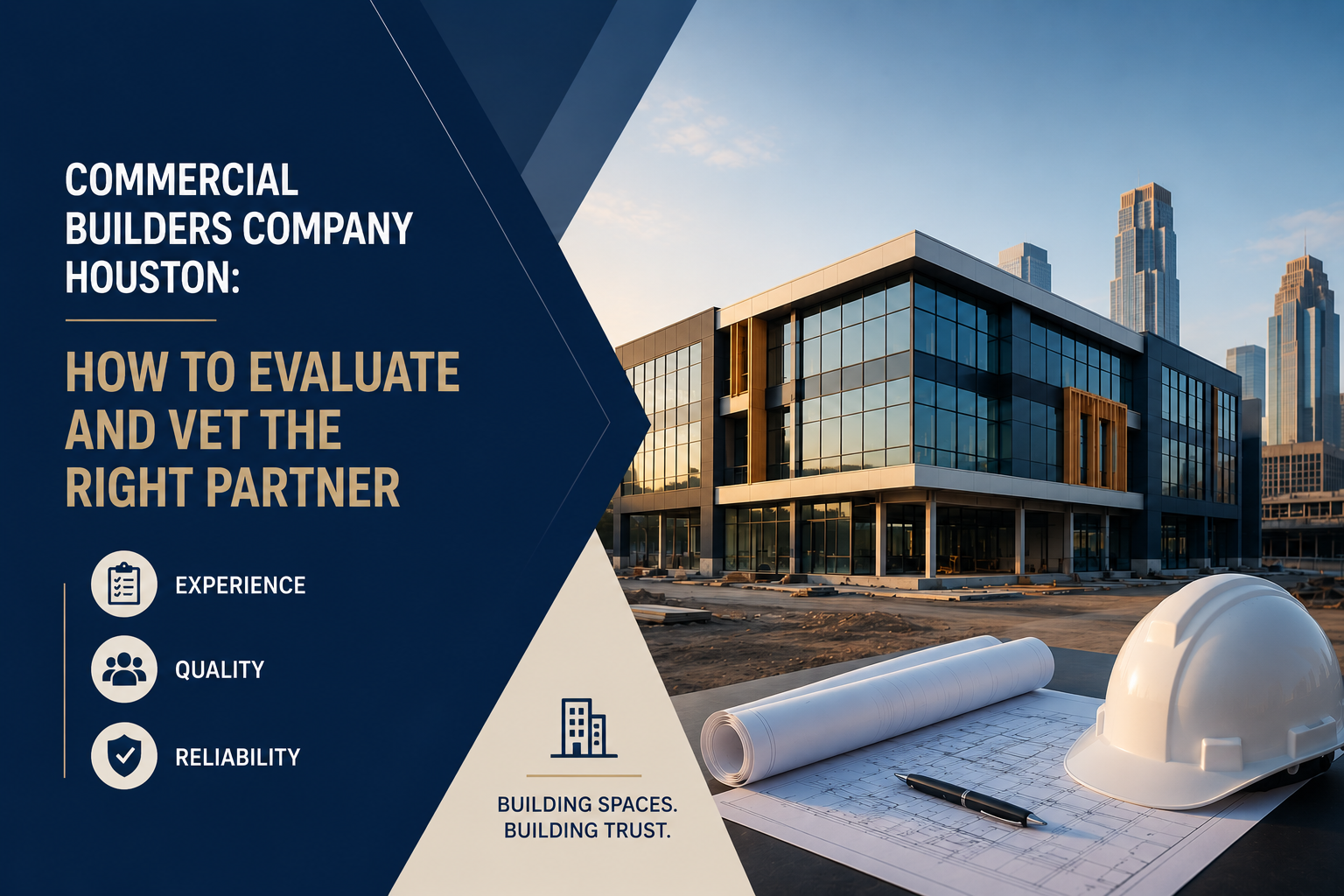 COMMERCIAL BUILDERS COMPANY HOUSTON:

HOW TO EVALUATE AND VET THE RIGHT PARTNER

EXPERIENCE

QUALITY

RELIABILITY

BUILDING SPACES.
BUILDING TRUST.